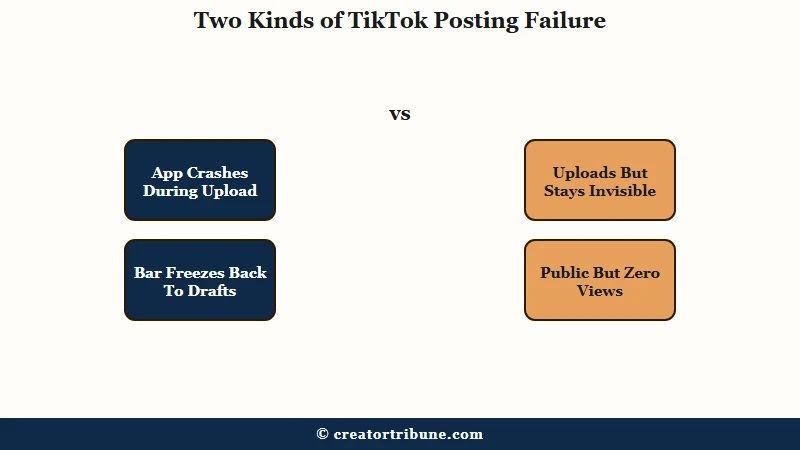 Two Kinds of TikTok Posting Failure

vs

App Crashes During Upload

Bar Freezes Back To Drafts

Uploads But Stays Invisible

Public But Zero Views

© creatortribune.com